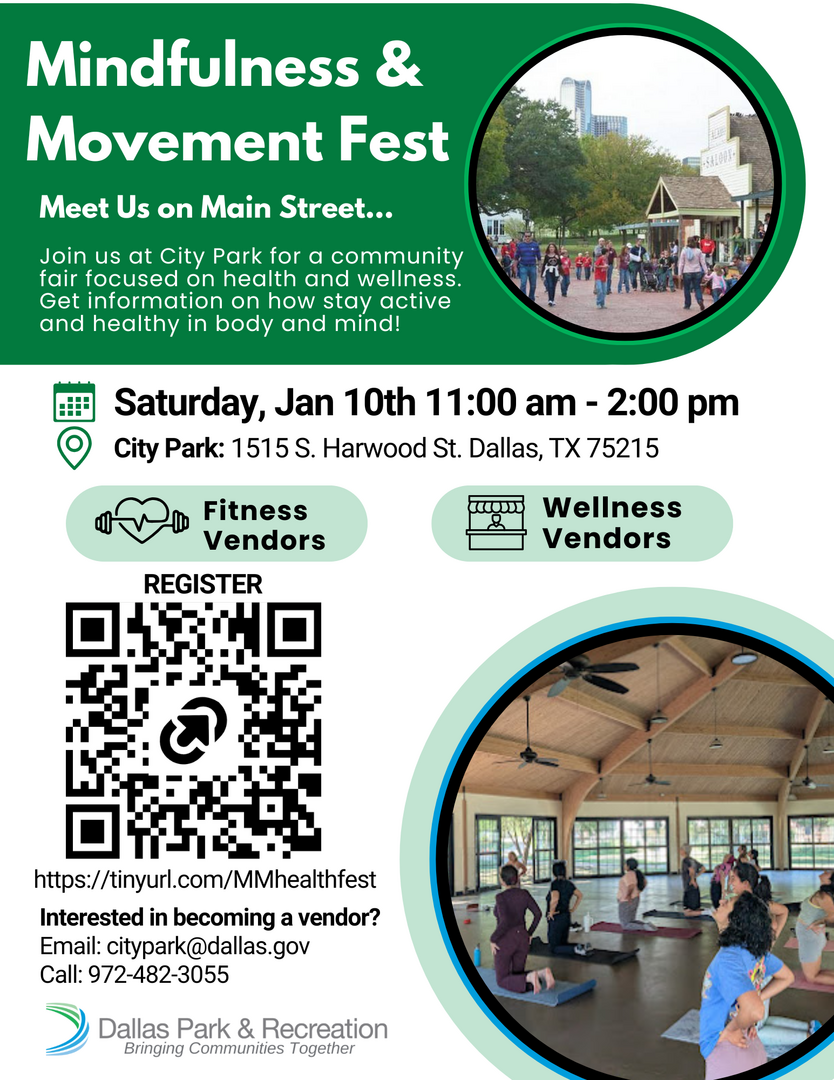 Mindfulness & Movement Fest

Meet Us on Main Street...

Join us at City Park for a community fair focused on health and wellness. Get information on how stay active and healthy in body and mind!

SALOON

Saturday, Jan 10th 11:00 am - 2:00 pm

City Park: 1515 S. Harwood St. Dallas, TX 75215

Fitness Vendors

Wellness Vendors

REGISTER

https://tinyurl.com/MMhealthfest

Interested in becoming a vendor?
Email: citypark@dallas.gov
Call: 972-482-3055

Dallas Park & Recreation
Bringing Communities Together